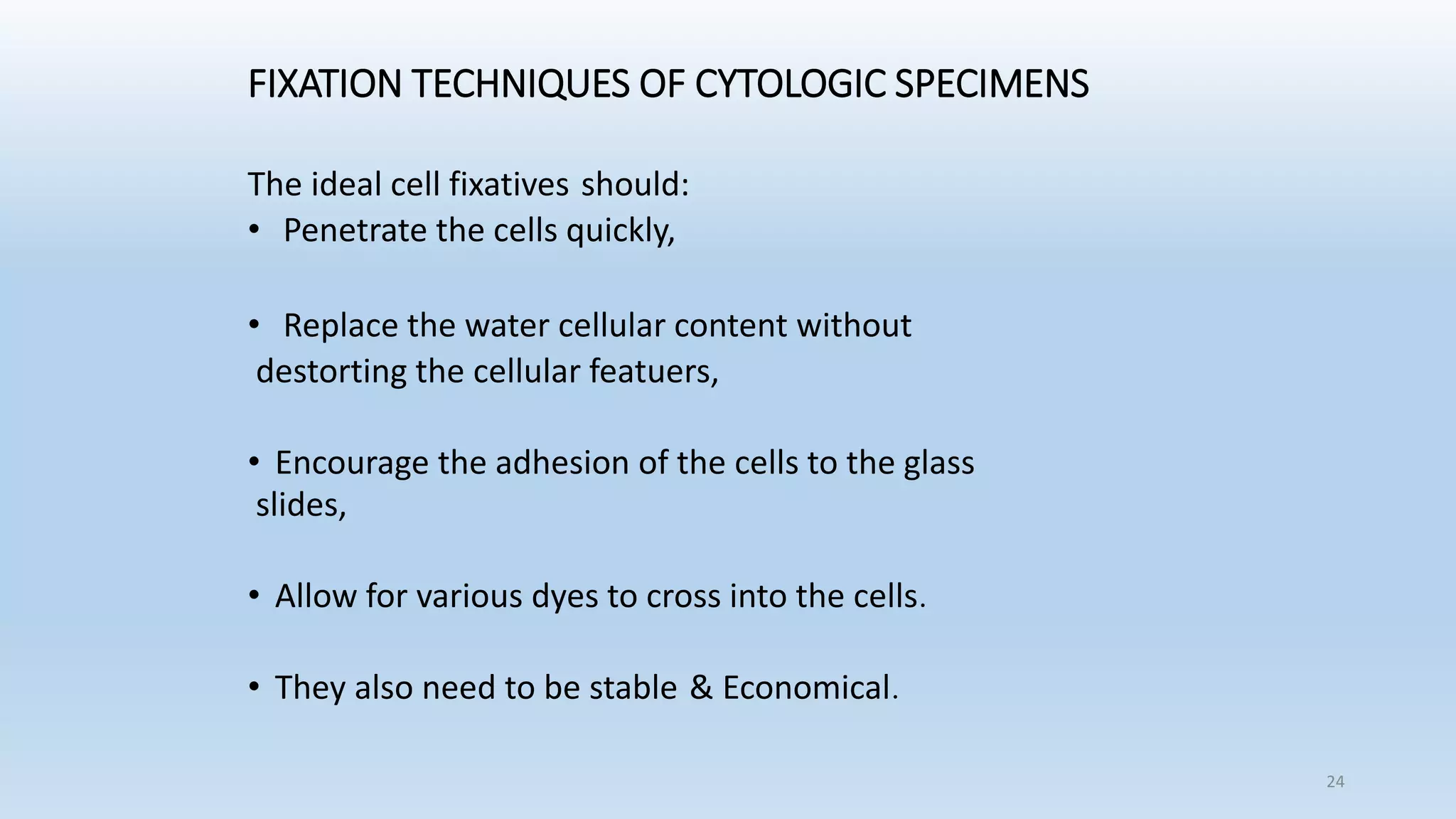 FIXATION TECHNIQUES OF CYTOLOGIC SPECIMENS

The ideal cell fixatives should:
• Penetrate the cells quickly,

• Replace the water cellular content without destorting the cellular featuers,

• Encourage the adhesion of the cells to the glass slides,

• Allow for various dyes to cross into the cells.

• They also need to be stable & Economical.

24